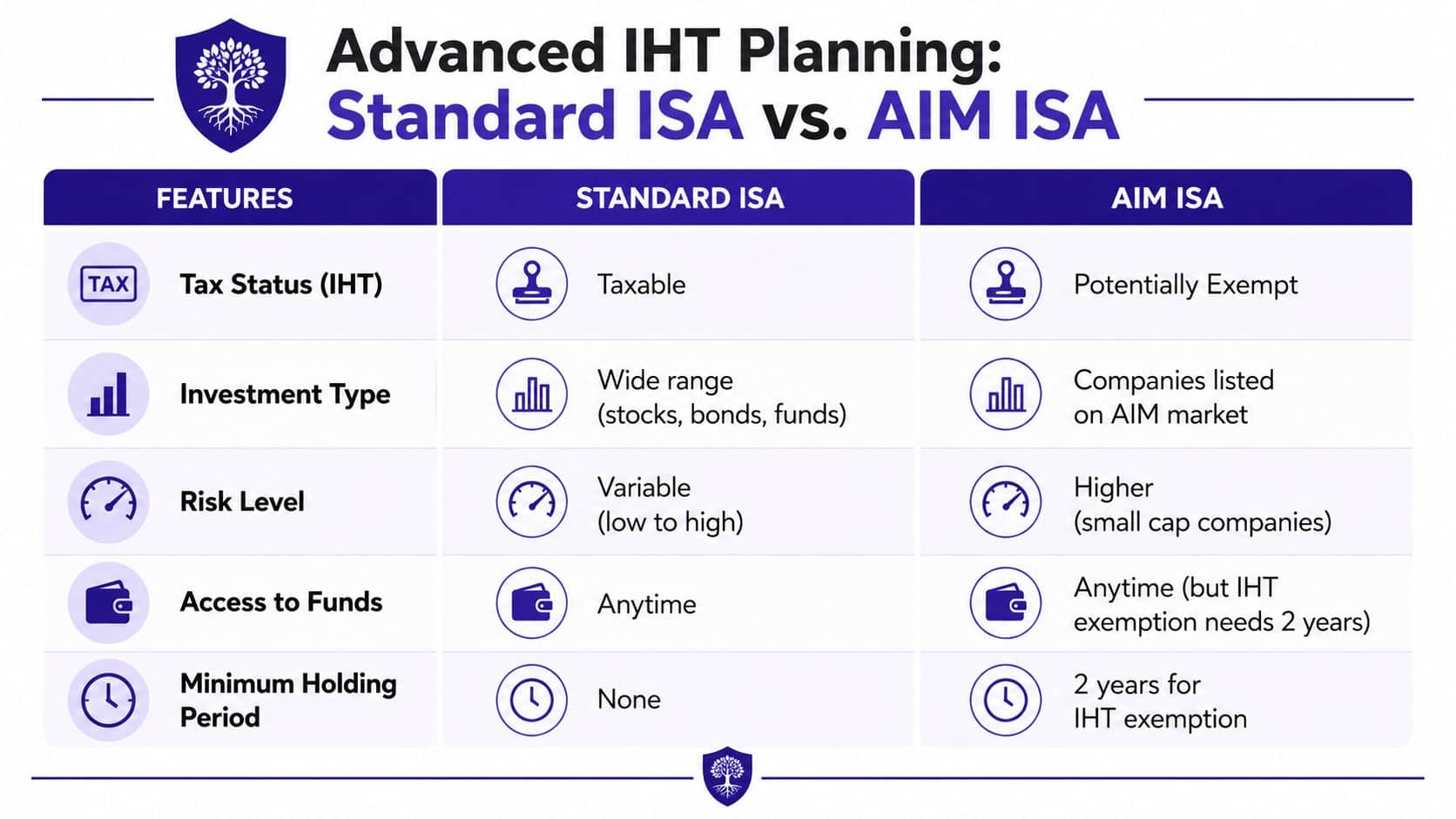 Advanced IHT Planning:
Standard ISA vs. AIM ISA

| FEATURES | STANDARD ISA | AIM ISA |
|---|---|---|
| TAX Tax Status (IHT) | Taxable | Potentially Exempt |
| Investment Type | Wide range (stocks, bonds, funds) | Companies listed on AIM market |
| Risk Level | Variable (low to high) | Higher (small cap companies) |
| Access to Funds | Anytime | Anytime (but IHT exemption needs 2 years) |
| Minimum Holding Period | None | 2 years for IHT exemption |